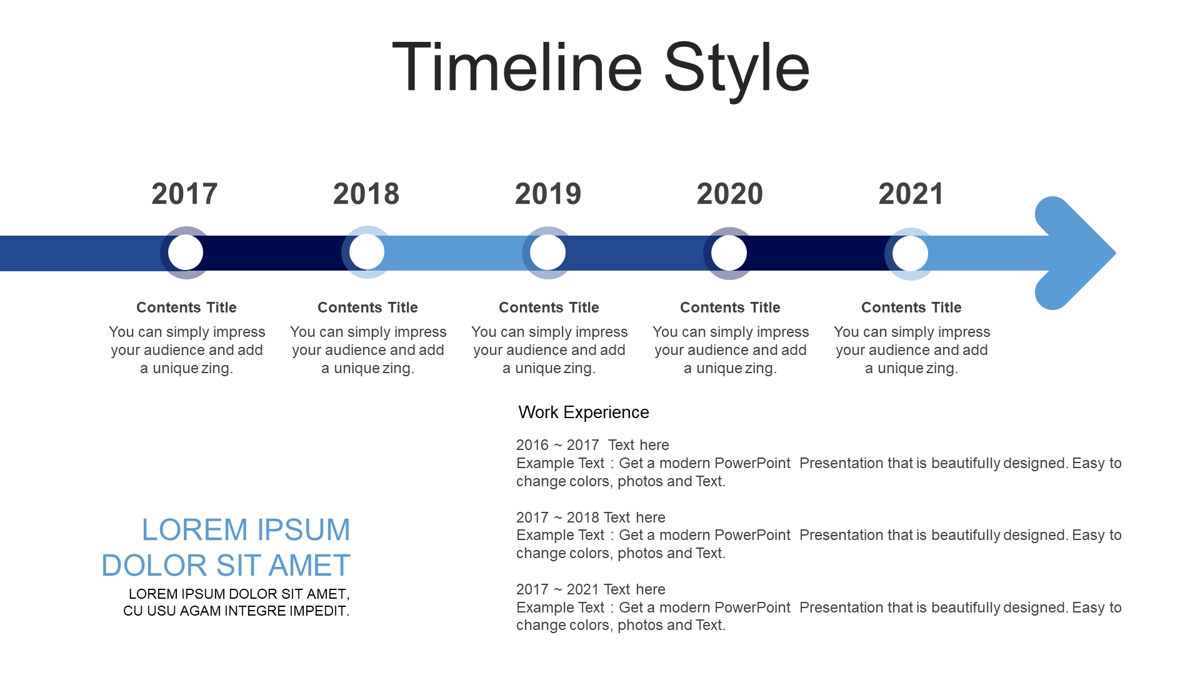 Timeline Style

2017

Contents Title

You can simply impress your audience and add a unique zing.

2018

Contents Title

You can simply impress your audience and add a unique zing.

2019

Contents Title

You can simply impress your audience and add a unique zing.

2020

Contents Title

You can simply impress your audience and add a unique zing.

2021

Contents Title

You can simply impress your audience and add a unique zing.

LOREM IPSUM DOLOR SIT AMET

LOREM IPSUM DOLOR SIT AMET, CU USU AGAM INTEGRE IMPEDIT.

Work Experience

2016 ~ 2017 Text here
Example Text : Get a modern PowerPoint Presentation that is beautifully designed. Easy to change colors, photos and Text.

2017 ~ 2018 Text here
Example Text : Get a modern PowerPoint Presentation that is beautifully designed. Easy to change colors, photos and Text.

2017 ~ 2021 Text here
Example Text : Get a modern PowerPoint Presentation that is beautifully designed. Easy to change colors, photos and Text.